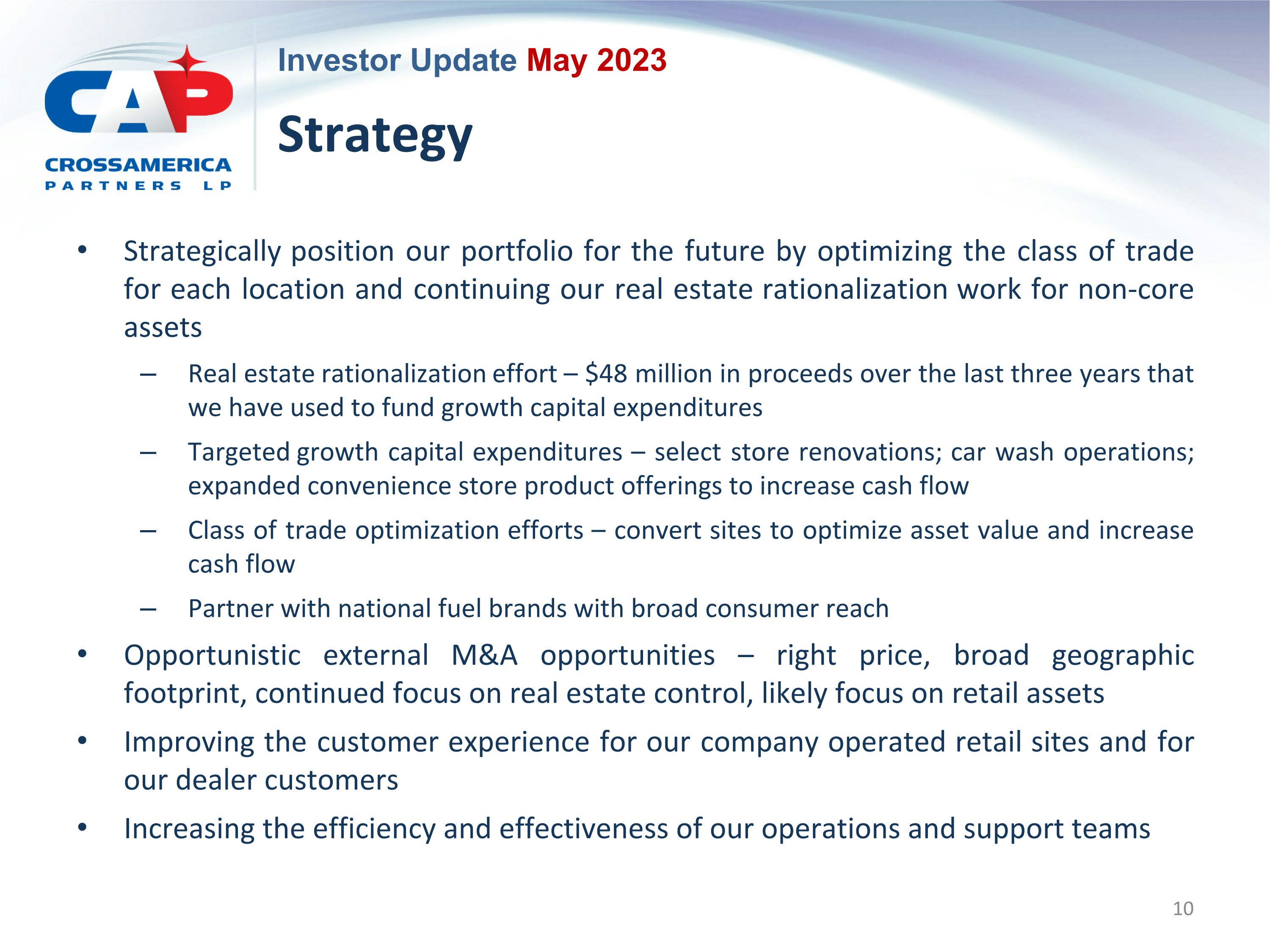 CAP
CROSSAMERICA
PARTNERS LP

Investor Update May 2023

Strategy

• Strategically position our portfolio for the future by optimizing the class of trade for each location and continuing our real estate rationalization work for non-core assets
– Real estate rationalization effort – \$48 million in proceeds over the last three years that we have used to fund growth capital expenditures
– Targeted growth capital expenditures – select store renovations; car wash operations; expanded convenience store product offerings to increase cash flow
– Class of trade optimization efforts – convert sites to optimize asset value and increase cash flow
– Partner with national fuel brands with broad consumer reach
• Opportunistic external M&A opportunities – right price, broad geographic footprint, continued focus on real estate control, likely focus on retail assets
• Improving the customer experience for our company operated retail sites and for our dealer customers
• Increasing the efficiency and effectiveness of our operations and support teams

10